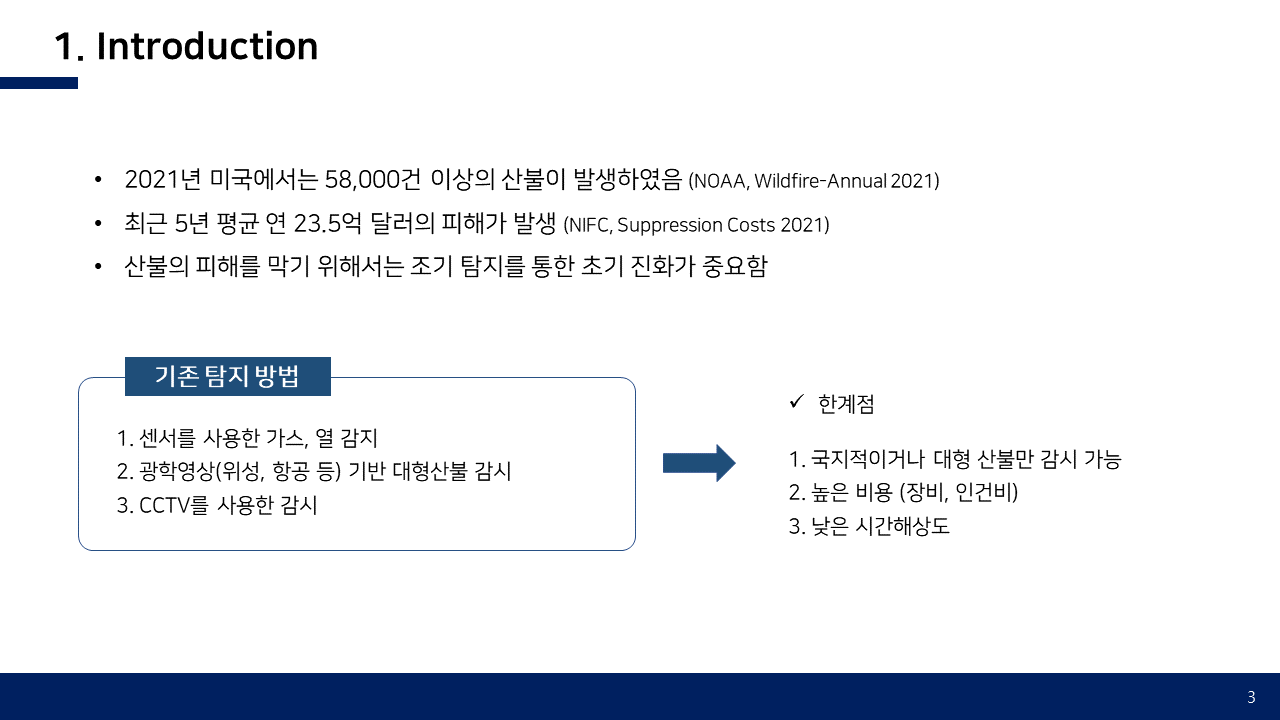 1. Introduction

• 2021년 미국에서는 58,000건 이상의 산불이 발생하였음 (NOAA, Wildfire-Annual 2021)
• 최근 5년 평균 연 23.5억 달러의 피해가 발생 (NIFC, Suppression Costs 2021)
• 산불의 피해를 막기 위해서는 조기 탐지를 통한 초기 진화가 중요함

기존 탐지 방법

1. 센서를 사용한 가스, 열 감지
2. 광학영상(위성, 항공 등) 기반 대형산불 감시
3. CCTV를 사용한 감시

✓ 한계점

1. 국지적이거나 대형 산불만 감시 가능
2. 높은 비용 (장비, 인건비)
3. 낮은 시간해상도

3